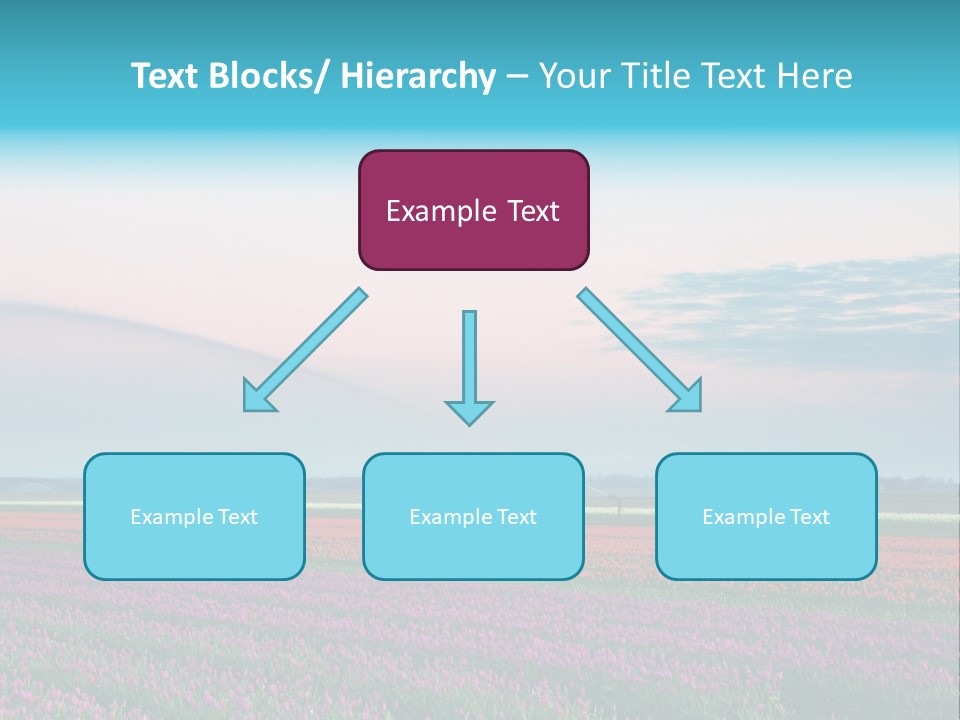 Text Blocks/ Hierarchy – Your Title Text Here

Example Text

Example Text

Example Text

Example Text